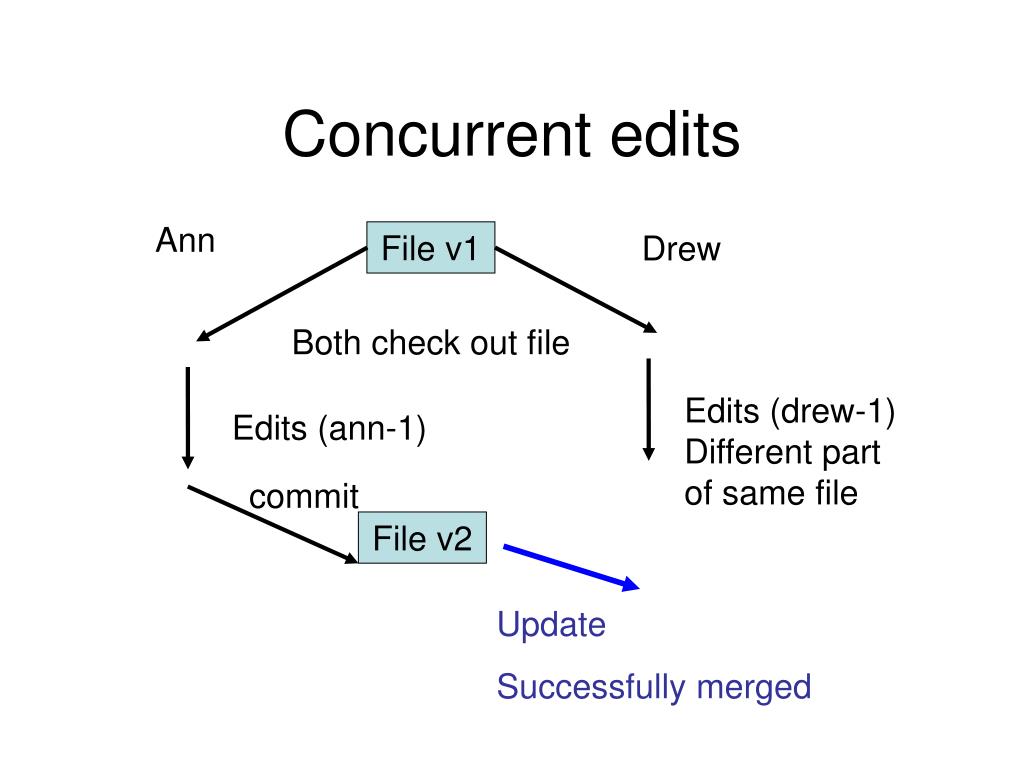 Concurrent edits

Ann

File v1

Drew

Both check out file

Edits (ann-1)

Edits (drew-1)
Different part of same file

commit

File v2

Update

Successfully merged